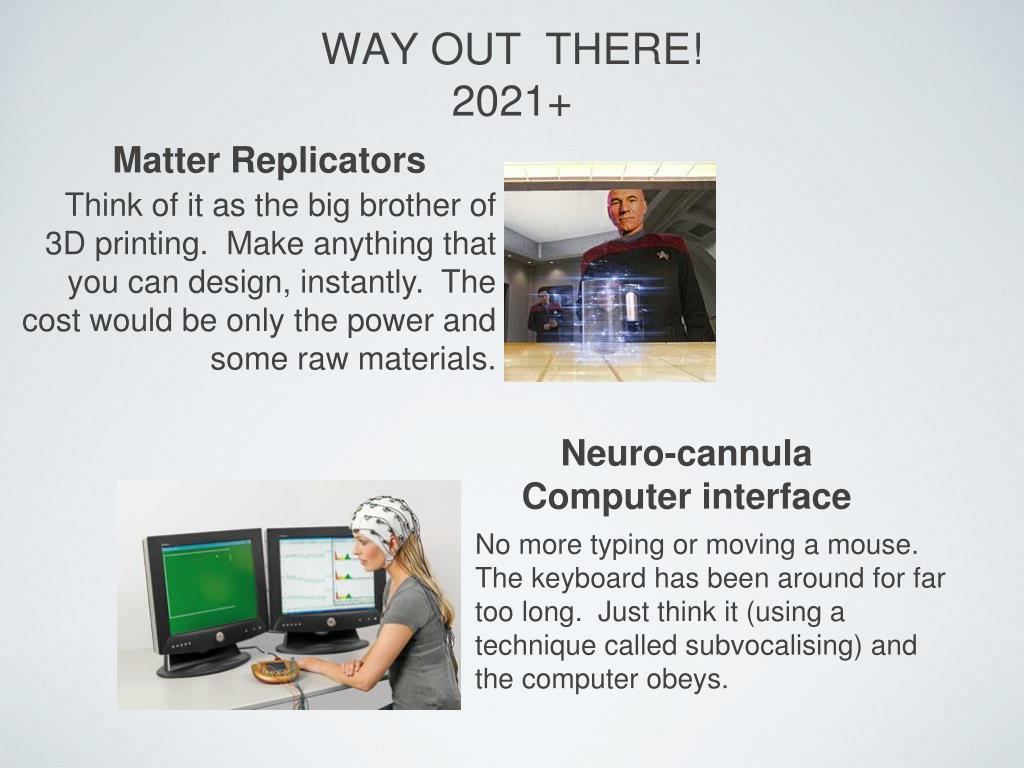 WAY OUT THERE!
2021+

Matter Replicators

Think of it as the big brother of 3D printing. Make anything that you can design, instantly. The cost would be only the power and some raw materials.

Neuro-cannula Computer interface

No more typing or moving a mouse. The keyboard has been around for far too long. Just think it (using a technique called subvocalising) and the computer obeys.